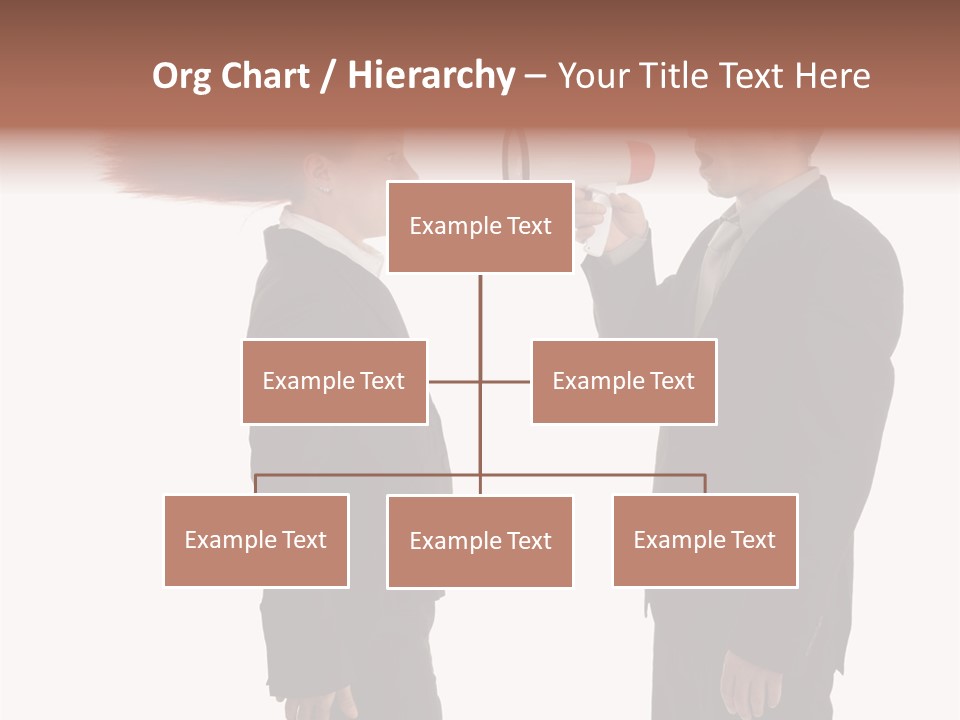 Org Chart / Hierarchy – Your Title Text Here

Example Text

Example Text

Example Text

Example Text

Example Text

Example Text